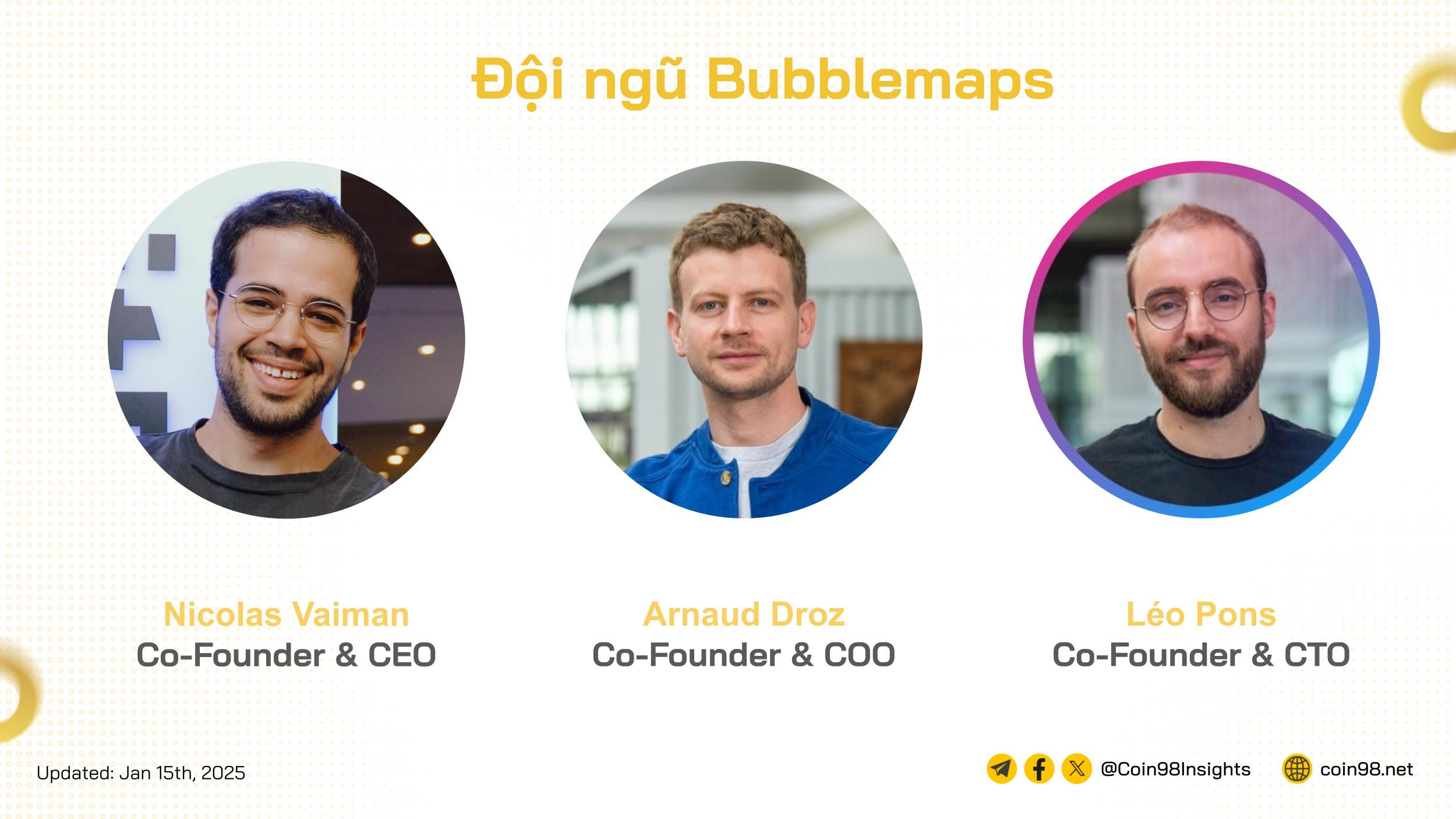 Đội ngũ Bubblemaps

Nicolas Vaiman
Co-Founder & CEO

Arnaud Droz
Co-Founder & COO

Léo Pons
Co-Founder & CTO

Updated: Jan 15th, 2025

@Coin98Insights

coin98.net